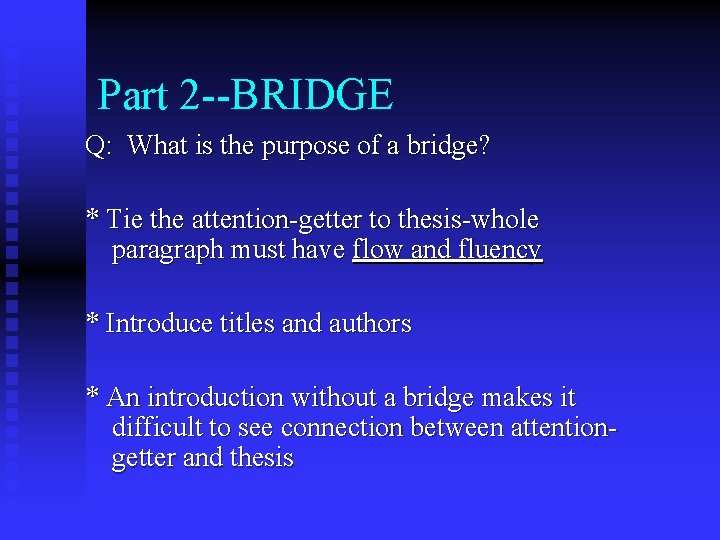 Part 2--BRIDGE

Q: What is the purpose of a bridge?

* Tie the attention-getter to thesis-whole paragraph must have flow and fluency

* Introduce titles and authors

* An introduction without a bridge makes it difficult to see connection between attention-getter and thesis